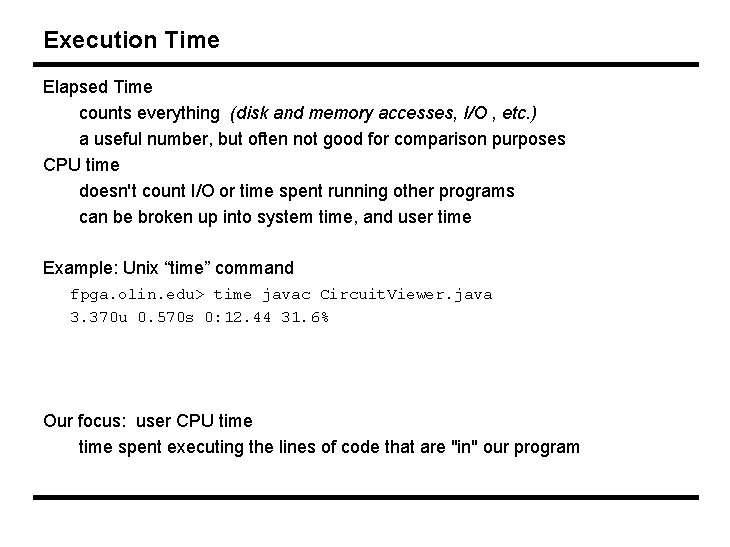 Execution Time

Elapsed Time

counts everything (disk and memory accesses, I/O , etc.)

a useful number, but often not good for comparison purposes

CPU time

doesn't count I/O or time spent running other programs

can be broken up into system time, and user time

Example: Unix “time” command

fpga.olin.edu> time javac CircuitViewer.java

3.370u 0.570s 0:12.44 31.6%

Our focus: user CPU time

time spent executing the lines of code that are "in" our program